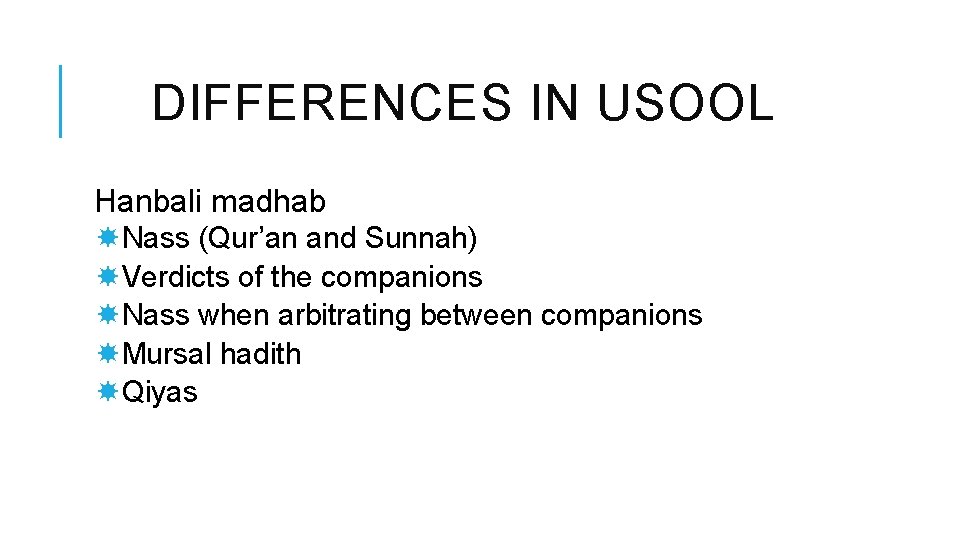 DIFFERENCES IN USOOL

Hanbali madhab
Nass (Qur’an and Sunnah)
Verdicts of the companions
Nass when arbitrating between companions
Mursal hadith
Qiyas